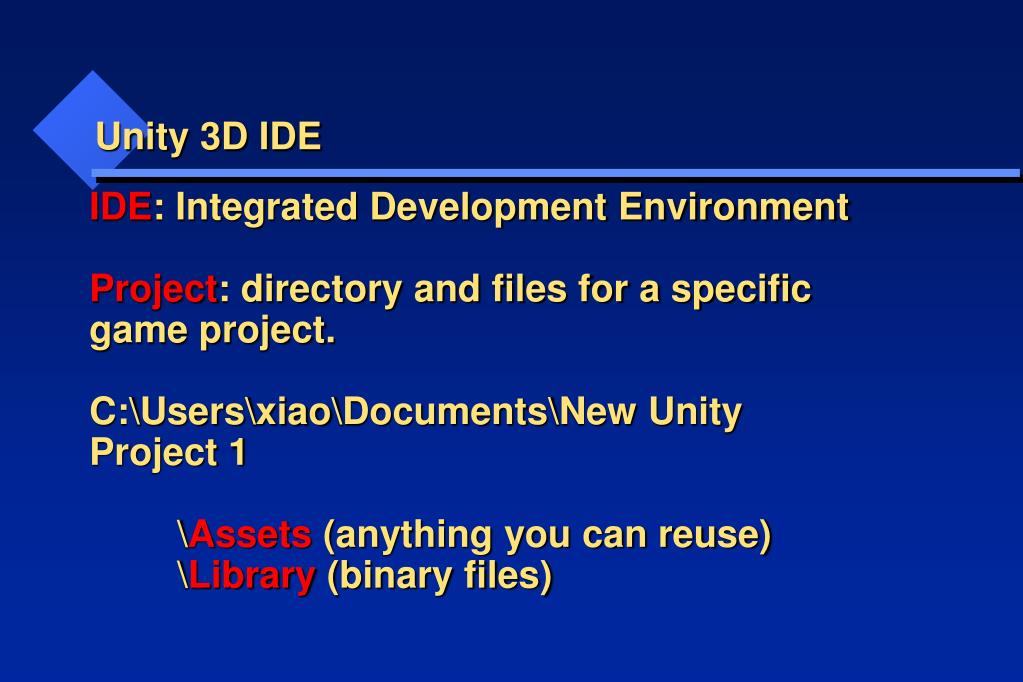 Unity 3D IDE

IDE: Integrated Development Environment

Project: directory and files for a specific game project.

C:\Users\xiao\Documents\New Unity Project 1

\Assets (anything you can reuse)
\Library (binary files)